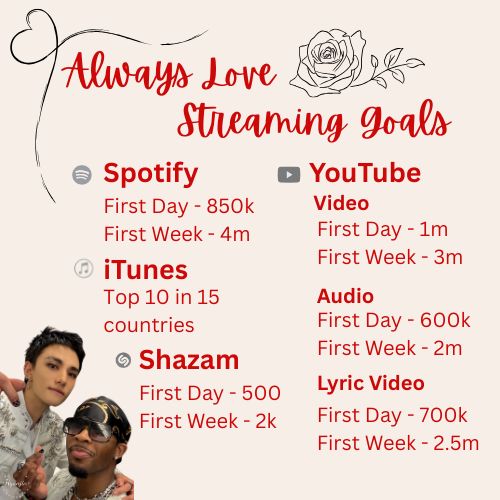 Always Love Streaming Goals

Spotify
First Day - 850k
First Week - 4m

iTunes
Top 10 in 15 countries

Shazam
First Day - 500
First Week - 2k

YouTube
Video
First Day - 1m
First Week - 3m

Audio
First Day - 600k
First Week - 2m

Lyric Video
First Day - 700k
First Week - 2.5m